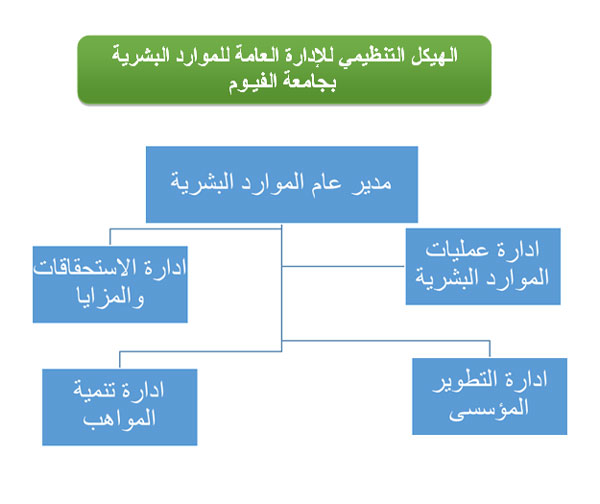 الهيكل التنظيمي للإدارة العامة للموارد البشرية بجامعة الفيوم

مدير عام الموارد البشرية

ادارة عمليات الموارد البشرية

ادارة الاستحقاقات والمزايا

ادارة التطوير المؤسسى

ادارة تنمية المواهب